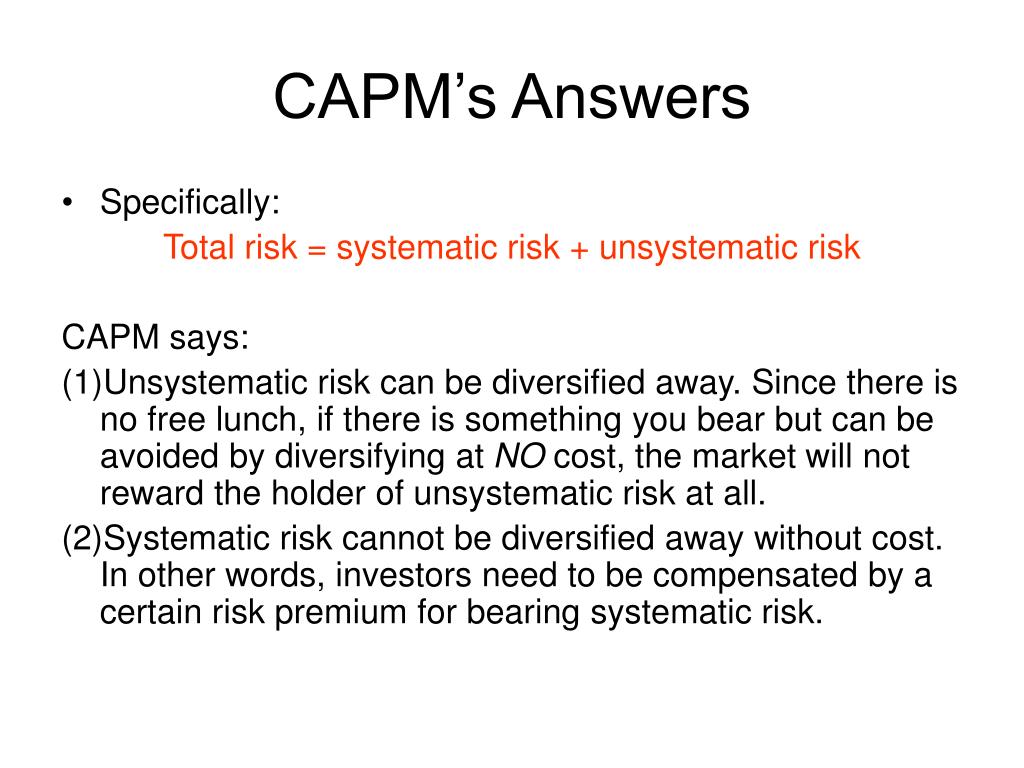 CAPM’s Answers

• Specifically:
Total risk = systematic risk + unsystematic risk

CAPM says:
(1)Unsystematic risk can be diversified away. Since there is no free lunch, if there is something you bear but can be avoided by diversifying at NO cost, the market will not reward the holder of unsystematic risk at all.
(2)Systematic risk cannot be diversified away without cost. In other words, investors need to be compensated by a certain risk premium for bearing systematic risk.